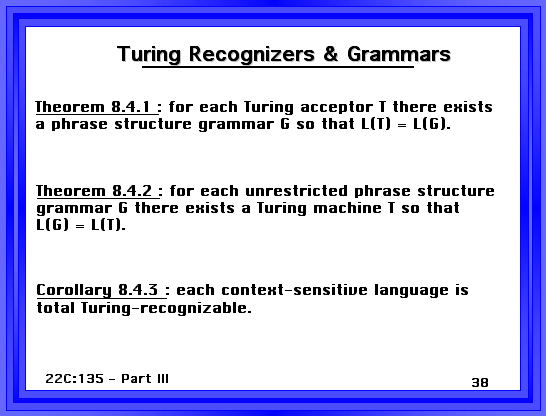 Turing Recognizers & Grammars

Theorem 8.4.1 : for each Turing acceptor T there exists a phrase structure grammar G so that L(T) = L(G).

Theorem 8.4.2 : for each unrestricted phrase structure grammar G there exists a Turing machine T so that L(G) = L(T).

Corollary 8.4.3 : each context-sensitive language is total Turing-recognizable.

22C:135 - Part III

38